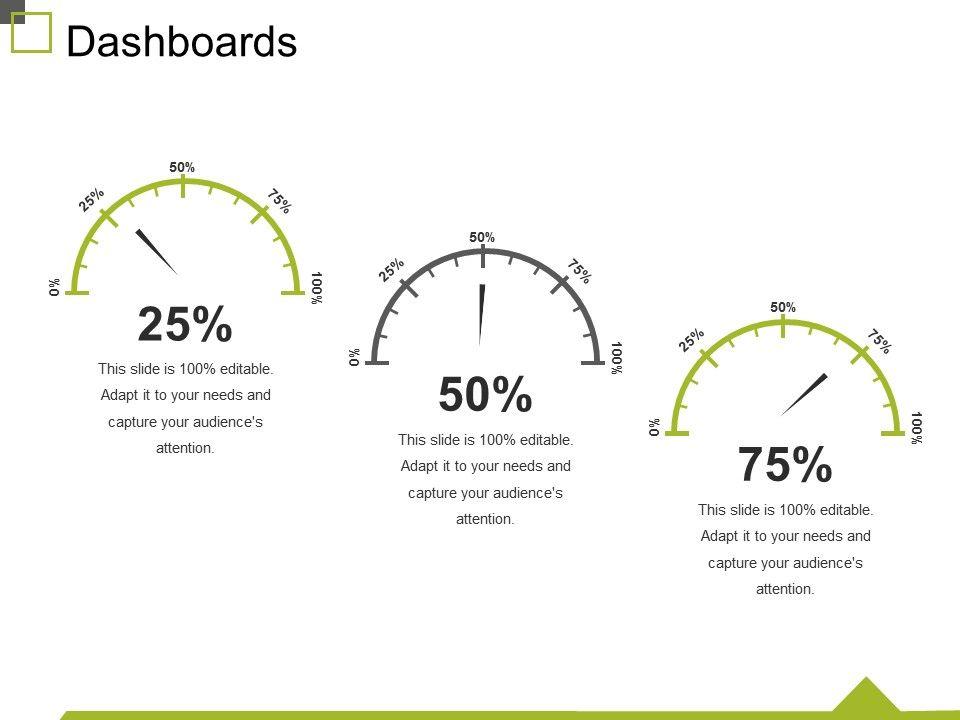 Dashboards

0%
25%
50%
75%
100%

25%

This slide is 100% editable. Adapt it to your needs and capture your audience's attention.

0%
25%
50%
75%
100%

50%

This slide is 100% editable. Adapt it to your needs and capture your audience's attention.

0%
25%
50%
75%
100%

75%

This slide is 100% editable. Adapt it to your needs and capture your audience's attention.